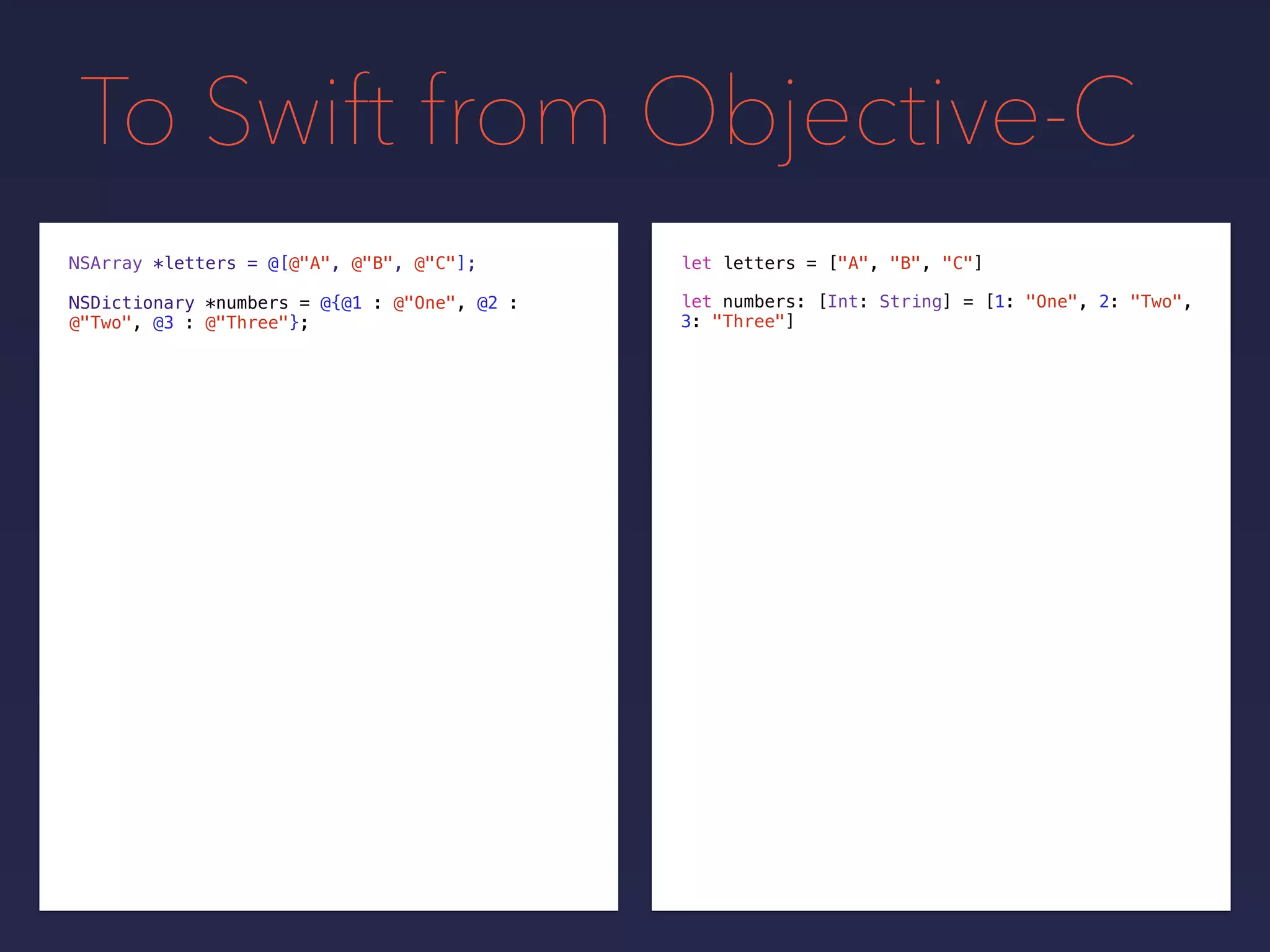 To Swift from Objective-C

NSArray *letters = @[@"A", @"B", @"C"];

NSDictionary *numbers = @{@1 : @"One", @2 : @"Two", @3 : @"Three"};

let letters = ["A", "B", "C"]

let numbers: [Int: String] = [1: "One", 2: "Two", 3: "Three"]